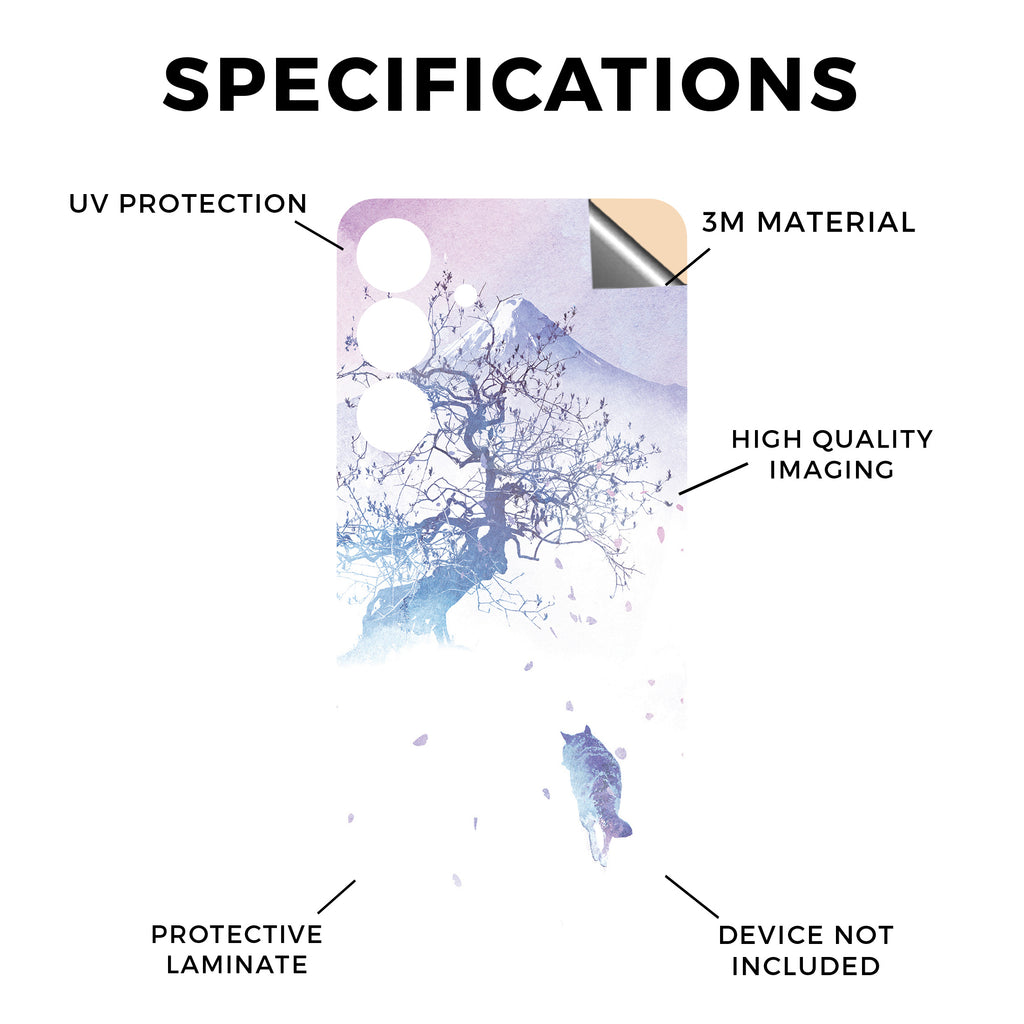 SPECIFICATIONS

UV PROTECTION

3M MATERIAL

HIGH QUALITY IMAGING

PROTECTIVE LAMINATE

DEVICE NOT INCLUDED